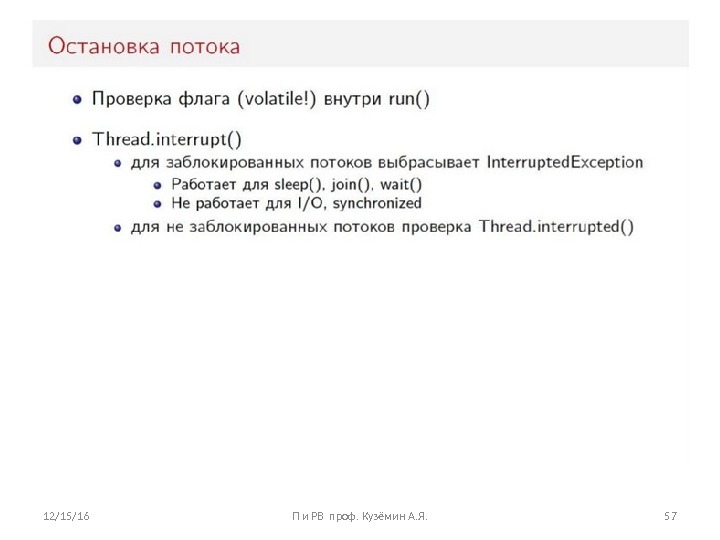 Остановка потока

- Проверка флага (volatile!) внутри run()
- Thread.interrupt()
  - для заблокированных потоков выбрасывает InterruptedException
    - Работает для sleep(), join(), wait()
    - Не работает для I/O, synchronized
  - для не заблокированных потоков проверка Thread.interrupted()

12/15/16

П и РВ проф. Кузёмин А.Я.

57